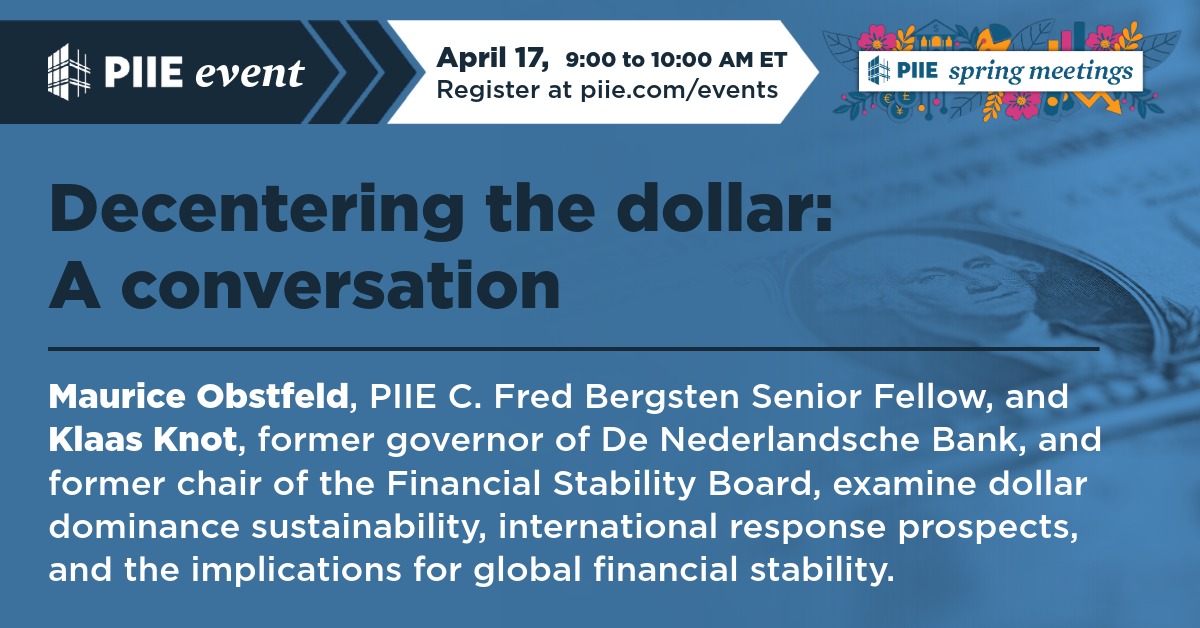 PIIE event

April 17, 9:00 to 10:00 AM ET
Register at piie.com/events

PIIE spring meetings

Decentering the dollar: A conversation

Maurice Obstfeld, PIIE C. Fred Bergsten Senior Fellow, and Klaas Knot, former governor of De Nederlandsche Bank, and former chair of the Financial Stability Board, examine dollar dominance sustainability, international response prospects, and the implications for global financial stability.